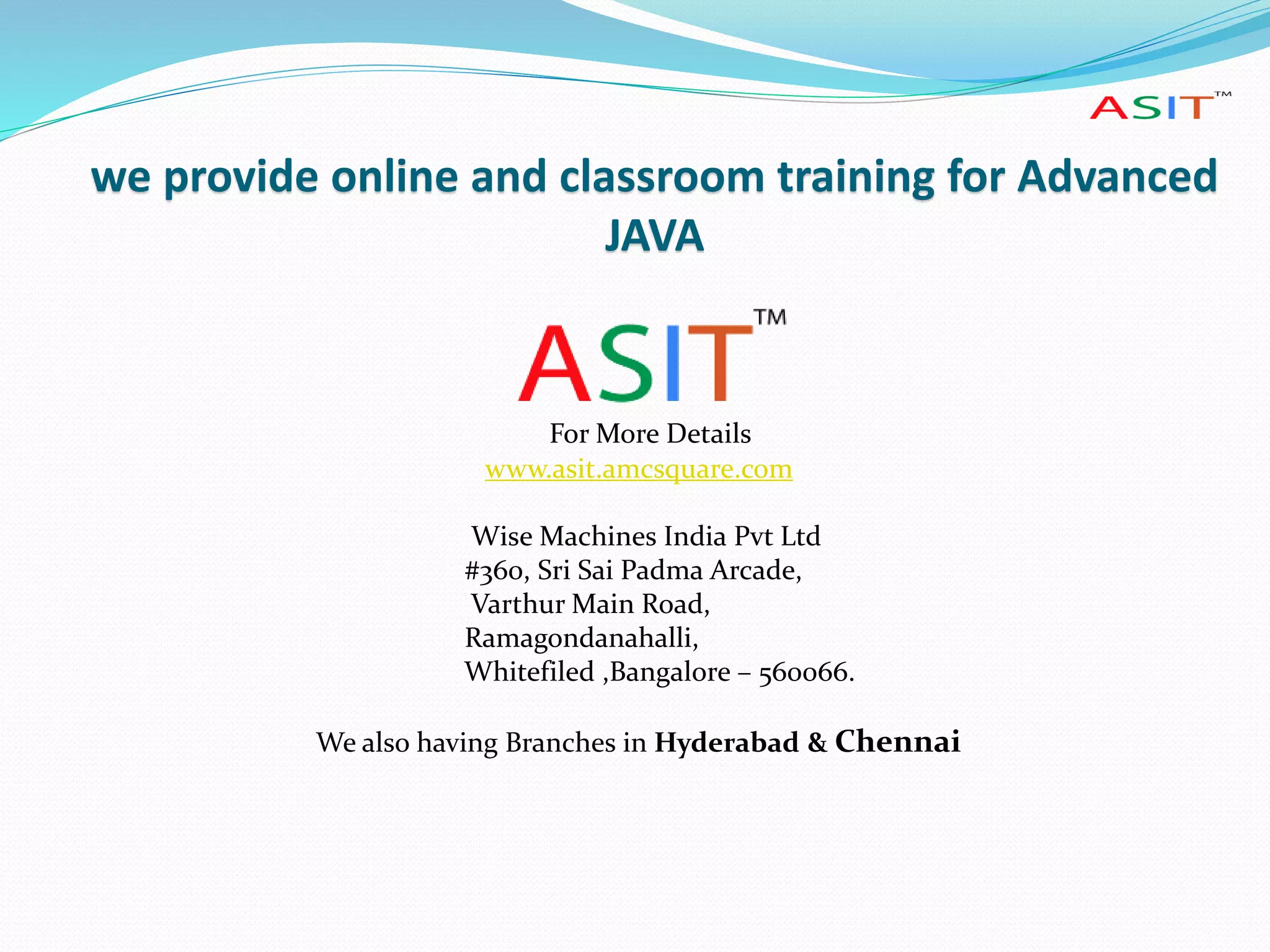 ASIT™

we provide online and classroom training for Advanced JAVA

ASIT™

For More Details
www.asit.amcsquare.com

Wise Machines India Pvt Ltd
#360, Sri Sai Padma Arcade,
Varthur Main Road,
Ramagondanahalli,
Whitefiled ,Bangalore – 560066.

We also having Branches in Hyderabad & Chennai